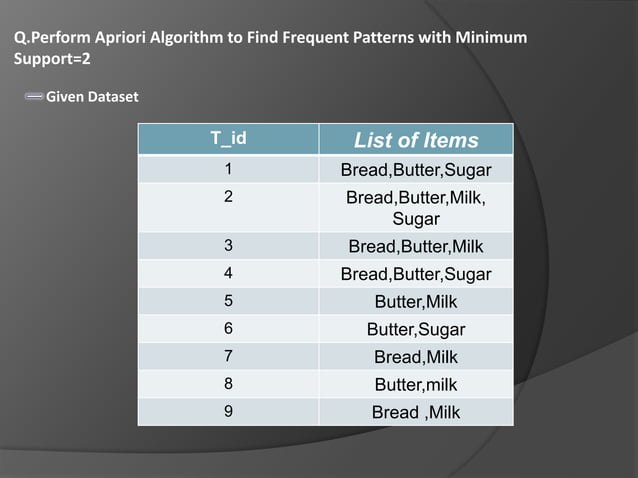 Q.Perform Apriori Algorithm to Find Frequent Patterns with Minimum Support=2

Given Dataset

| T_id | List of Items |
|---|---|
| 1 | Bread,Butter,Sugar |
| 2 | Bread,Butter,Milk, Sugar |
| 3 | Bread,Butter,Milk |
| 4 | Bread,Butter,Sugar |
| 5 | Butter,Milk |
| 6 | Butter,Sugar |
| 7 | Bread,Milk |
| 8 | Butter,milk |
| 9 | Bread ,Milk |